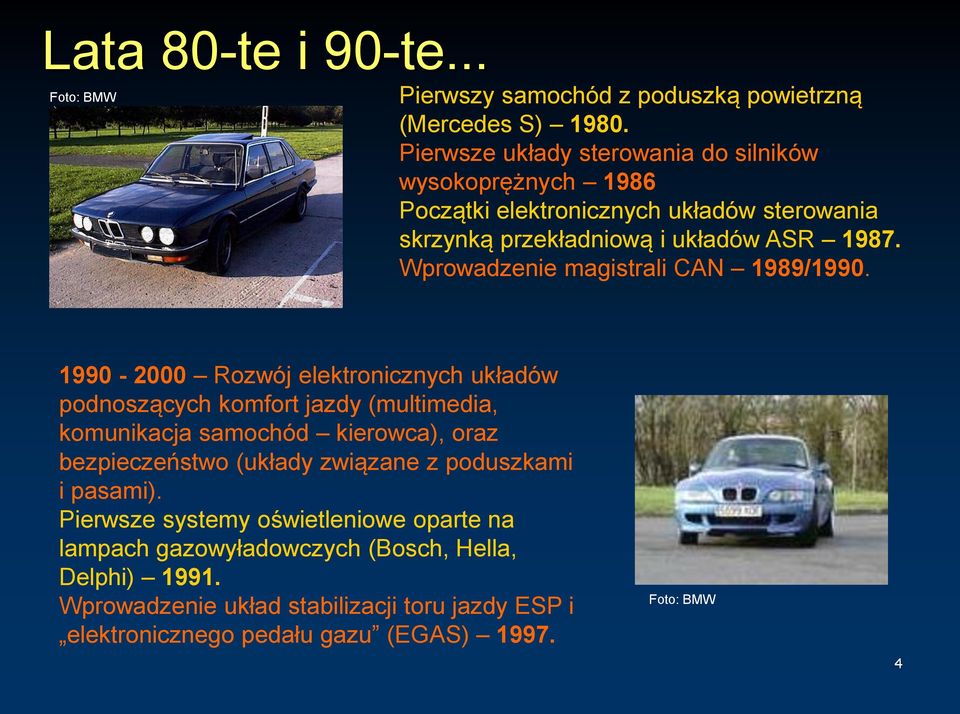 Lata 80-te i 90-te...

Foto: BMW

Pierwszy samochód z poduszką powietrzną (Mercedes S) – 1980.
Pierwsze układy sterowania do silników wysokoprężnych – 1986
Początki elektronicznych układów sterowania skrzynką przekładniową i układów ASR – 1987.
Wprowadzenie magistrali CAN – 1989/1990.

1990 - 2000 – Rozwój elektronicznych układów podnoszących komfort jazdy (multimedia, komunikacja samochód – kierowca), oraz bezpieczeństwo (układy związane z poduszkami i pasami).
Pierwsze systemy oświetleniowe oparte na lampach gazowyładowczych (Bosch, Hella, Delphi) – 1991.
Wprowadzenie układ stabilizacji toru jazdy ESP i „elektronicznego pedału gazu” (EGAS) – 1997.

Foto: BMW

4